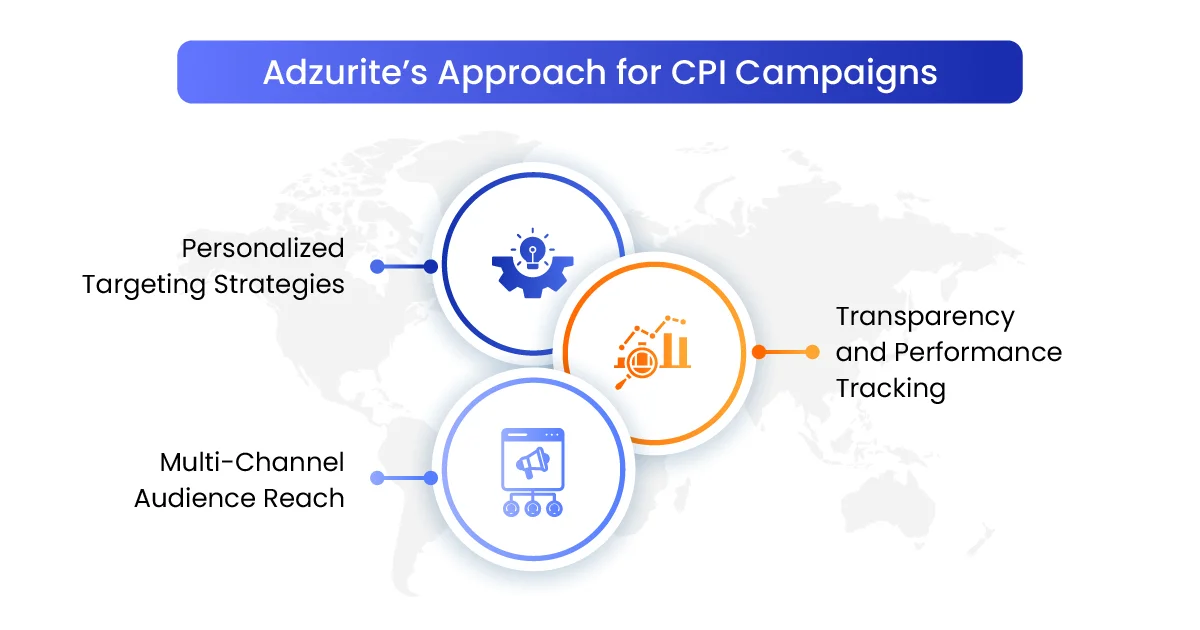 Adzurite's Approach for CPI Campaigns

Personalized Targeting Strategies

Transparency and Performance Tracking

Multi-Channel Audience Reach